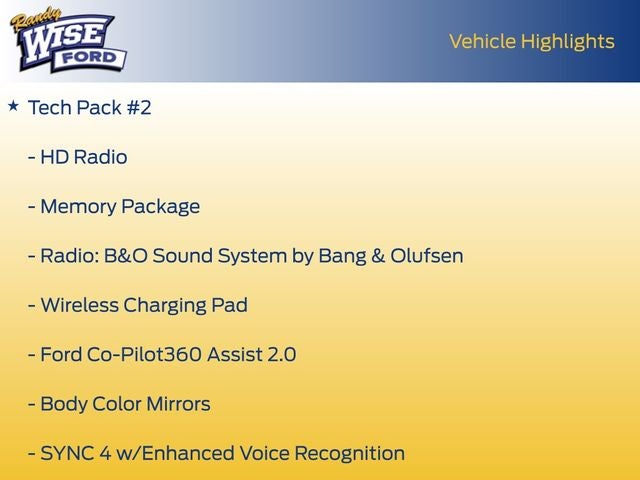 Randy WISE FORD

Vehicle Highlights

★ Tech Pack #2

- HD Radio

- Memory Package

- Radio: B&O Sound System by Bang & Olufsen

- Wireless Charging Pad

- Ford Co-Pilot360 Assist 2.0

- Body Color Mirrors

- SYNC 4 w/Enhanced Voice Recognition